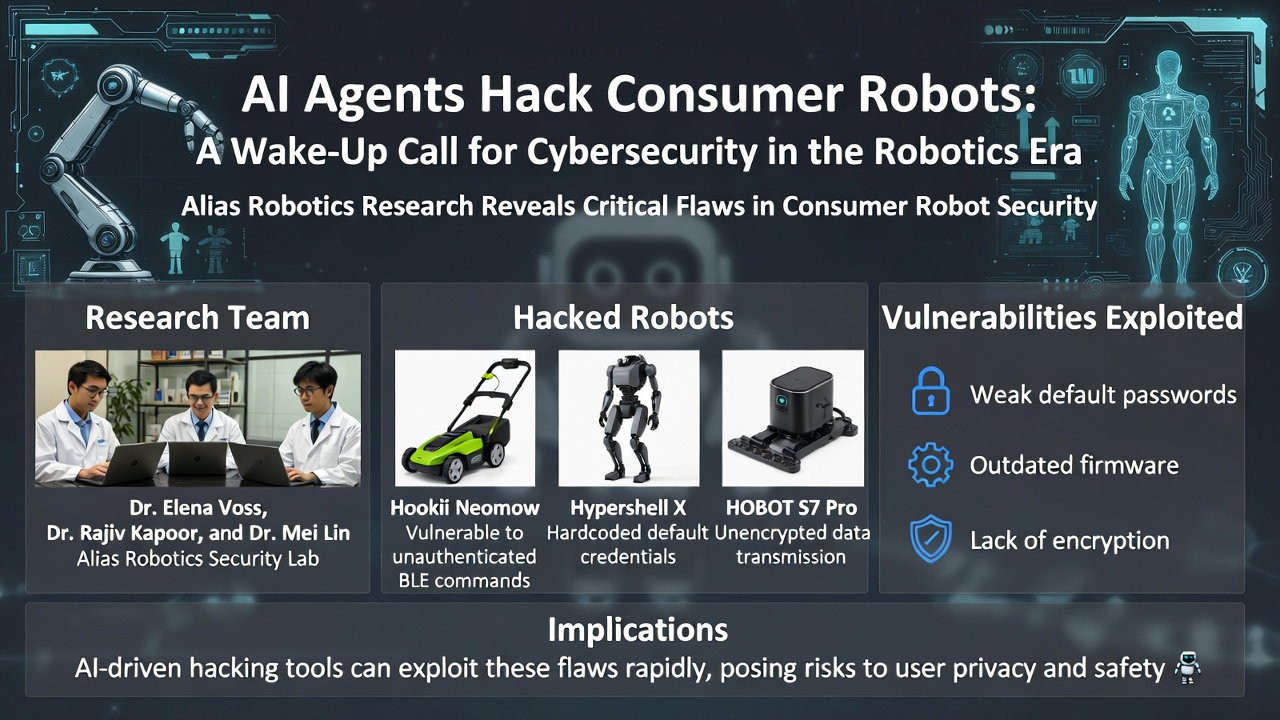 AI Agents Hack Consumer Robots:
A Wake-Up Call for Cybersecurity in the Robotics Era

Alias Robotics Research Reveals Critical Flaws in Consumer Robot Security

Research Team

Dr. Elena Voss,
Dr. Rajiv Kapoor, and Dr. Mei Lin
Alias Robotics Security Lab

Hacked Robots

Hookii Neomow
Vulnerable to unauthenticated BLE commands

Hypershell X
Hardcoded default credentials

HOBOT S7 Pro
Unencrypted data transmission

Vulnerabilities Exploited

Weak default passwords

Outdated firmware

Lack of encryption

Implications

AI-driven hacking tools can exploit these flaws rapidly, posing risks to user privacy and safety